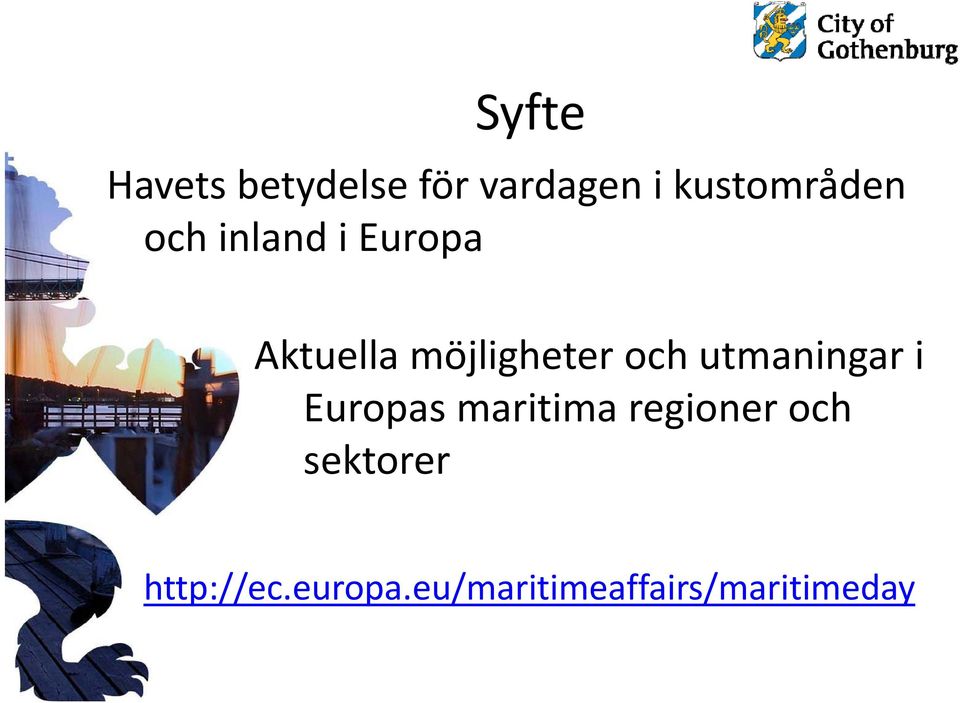 City of Gothenburg

Syfte

Havets betydelse för vardagen i kustområden och inland i Europa

Aktuella möjligheter och utmaningar i Europas maritima regioner och sektorer

http://ec.europa.eu/maritimeaffairs/maritimeday